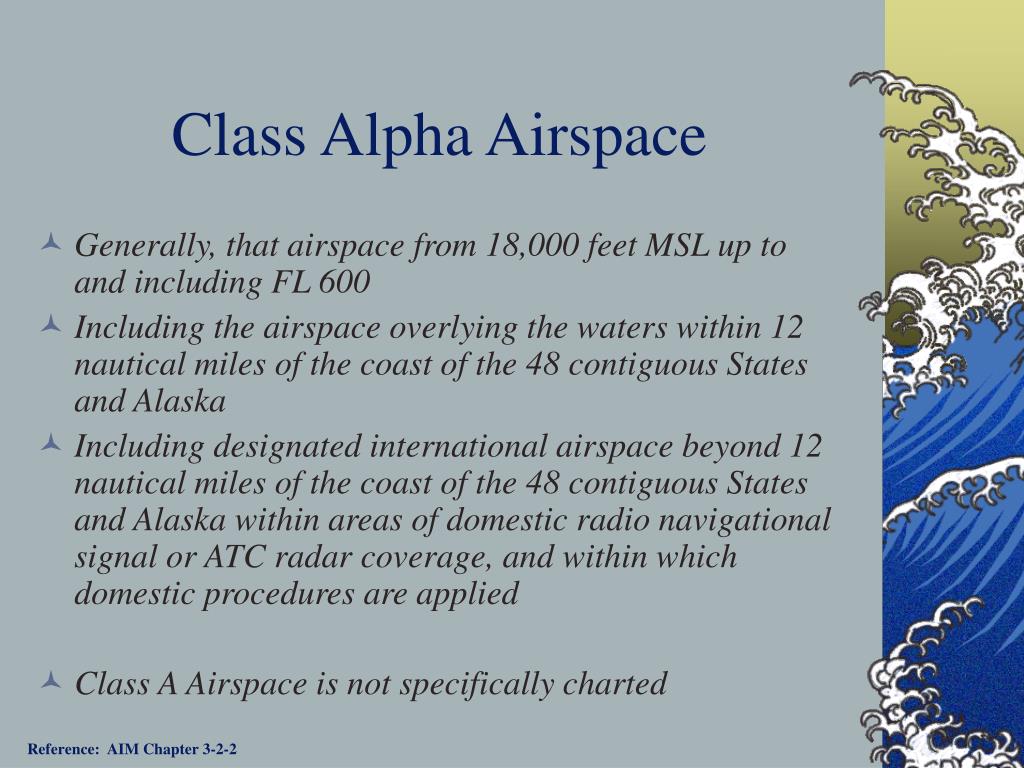 Class Alpha Airspace

Generally, that airspace from 18,000 feet MSL up to and including FL 600

Including the airspace overlying the waters within 12 nautical miles of the coast of the 48 contiguous States and Alaska

Including designated international airspace beyond 12 nautical miles of the coast of the 48 contiguous States and Alaska within areas of domestic radio navigational signal or ATC radar coverage, and within which domestic procedures are applied

Class A Airspace is not specifically charted

Reference: AIM Chapter 3-2-2